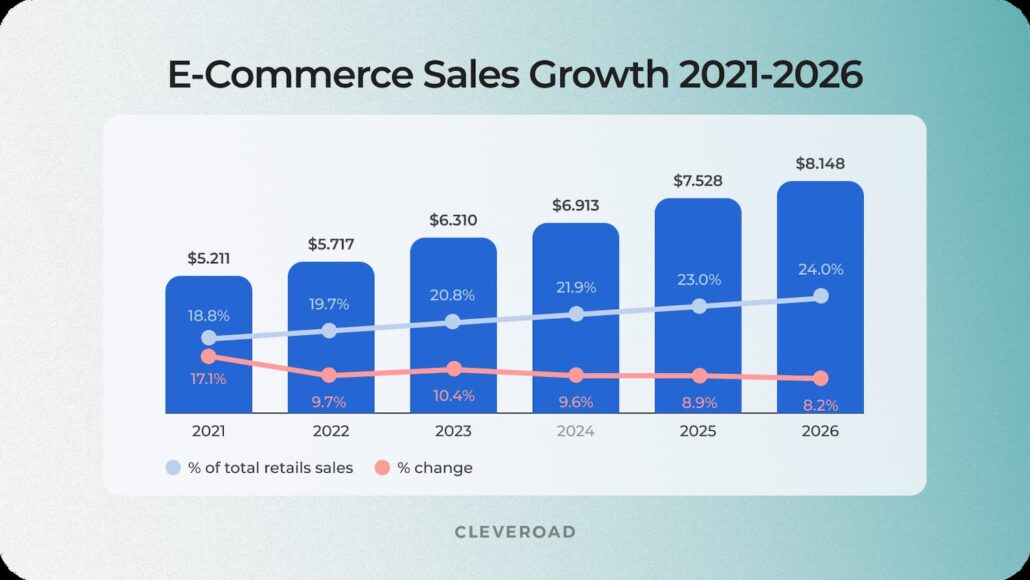 E-Commerce Sales Growth 2021-2026

$5.211
$5.717
$6.310
$6.913
$7.528
$8.148

18.8%
19.7%
20.8%
21.9%
23.0%
24.0%

17.1%
9.7%
10.4%
9.6%
8.9%
8.2%

2021
2022
2023
2024
2025
2026

% of total retails sales
% change

CLEVEROAD